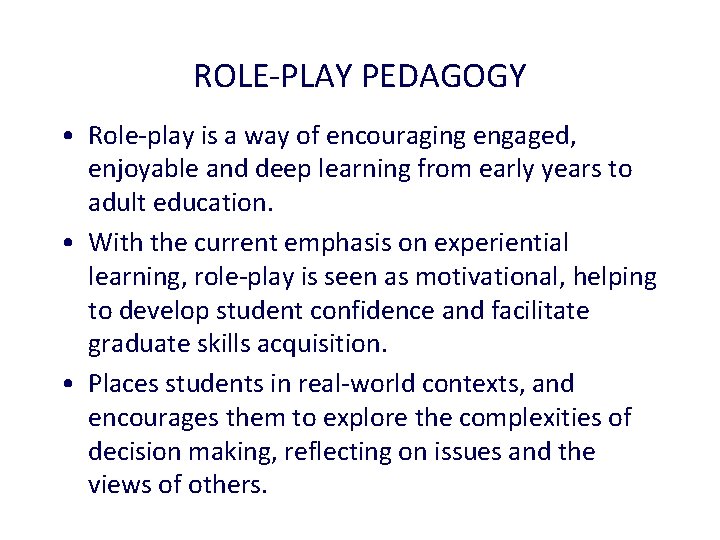 ROLE-PLAY PEDAGOGY

• Role-play is a way of encouraging engaged, enjoyable and deep learning from early years to adult education.

• With the current emphasis on experiential learning, role-play is seen as motivational, helping to develop student confidence and facilitate graduate skills acquisition.

• Places students in real-world contexts, and encourages them to explore the complexities of decision making, reflecting on issues and the views of others.